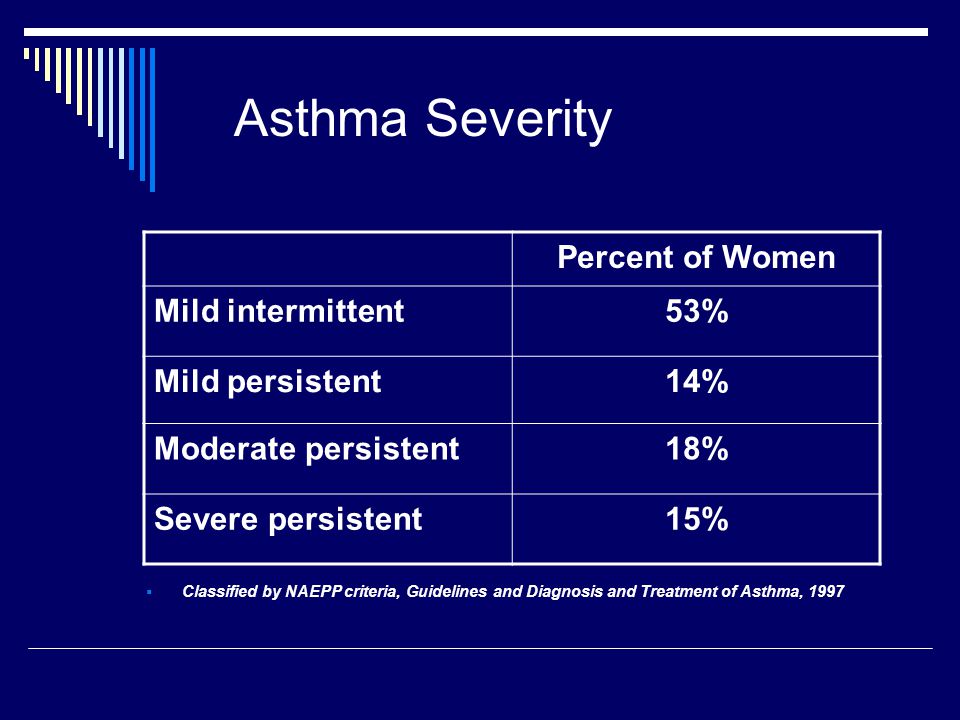 Asthma Severity

| | Percent of Women |
|---|---|
| Mild intermittent | 53% |
| Mild persistent | 14% |
| Moderate persistent | 18% |
| Severe persistent | 15% |

Classified by NAEPP criteria, Guidelines and Diagnosis and Treatment of Asthma, 1997